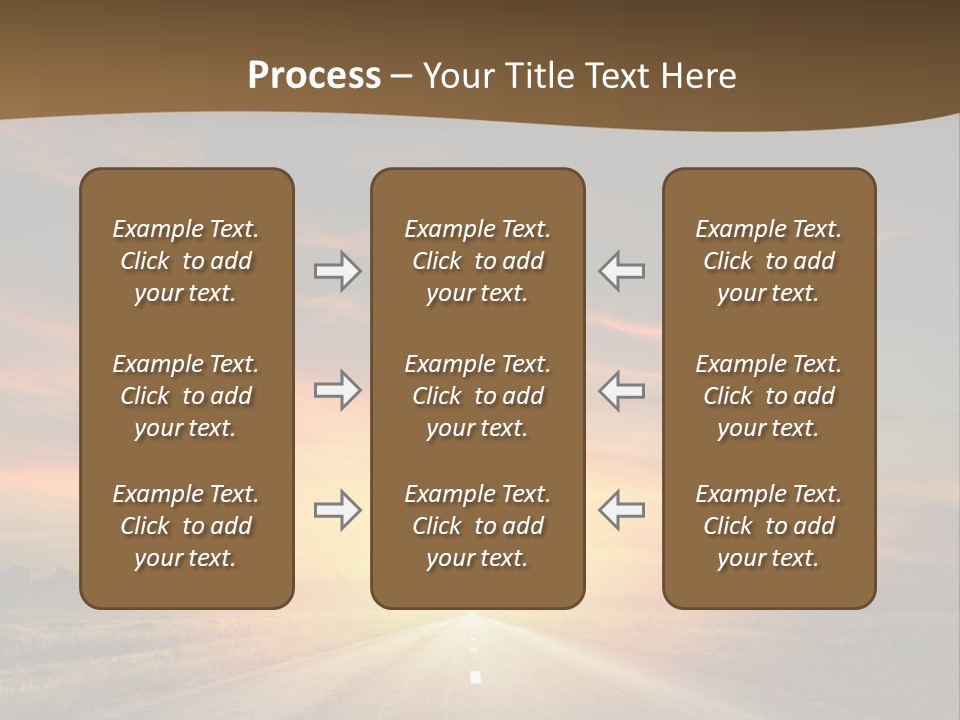 Process – Your Title Text Here

Example Text. Click to add your text.

Example Text. Click to add your text.

Example Text. Click to add your text.

Example Text. Click to add your text.

Example Text. Click to add your text.

Example Text. Click to add your text.

Example Text. Click to add your text.

Example Text. Click to add your text.

Example Text. Click to add your text.